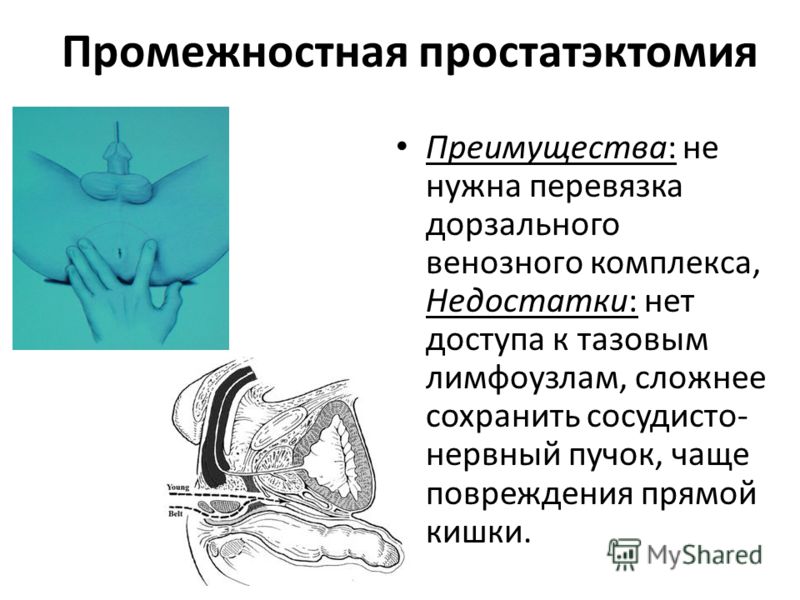 Промежностная простатэктомия

• Преимущества: не нужна перевязка дорзального венозного комплекса, Недостатки: нет доступа к тазовым лимфоузлам, сложнее сохранить сосудисто-нервный пучок, чаще повреждения прямой кишки.

Young

Belt

MyShared